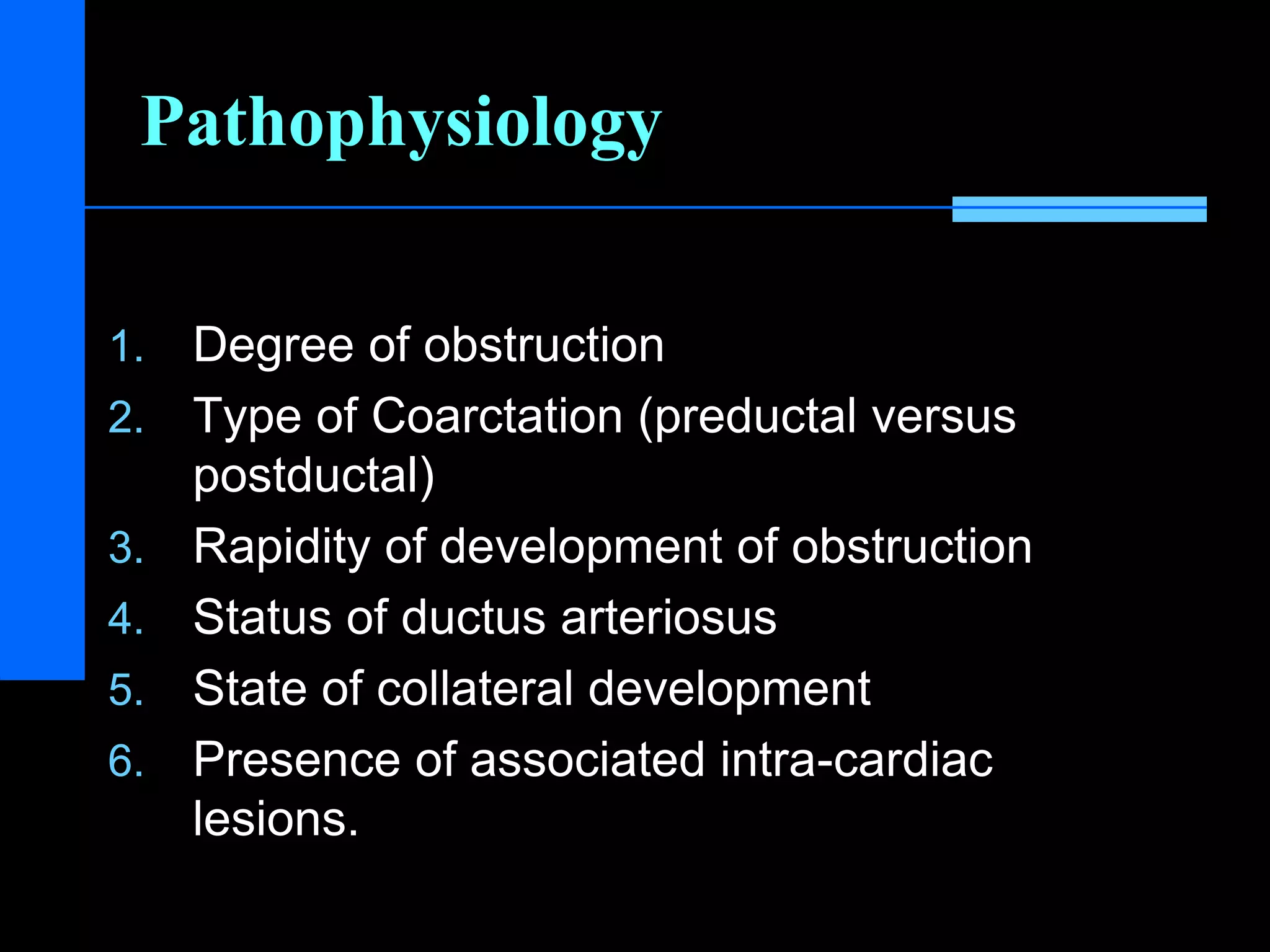 Pathophysiology

1. Degree of obstruction
2. Type of Coarctation (preductal versus postductal)
3. Rapidity of development of obstruction
4. Status of ductus arteriosus
5. State of collateral development
6. Presence of associated intra-cardiac lesions.